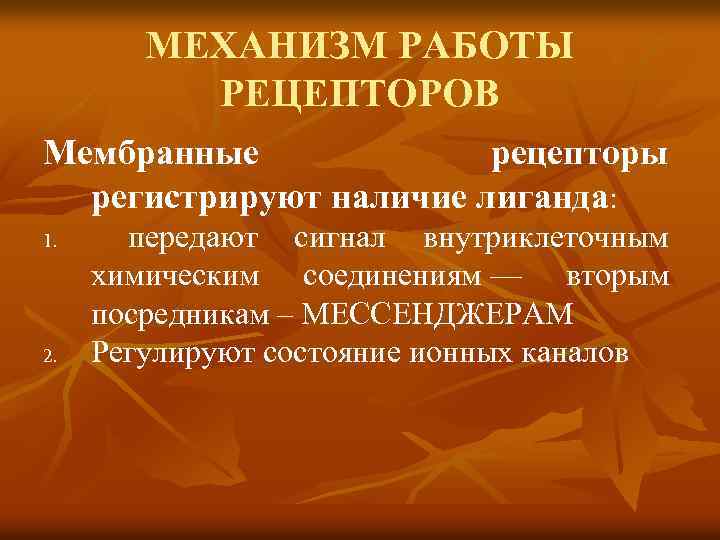 МЕХАНИЗМ РАБОТЫ РЕЦЕПТОРОВ

Мембранные рецепторы регистрируют наличие лиганда:

1. передают сигнал внутриклеточным химическим соединениям — вторым посредникам – МЕССЕНДЖЕРАМ
2. Регулируют состояние ионных каналов